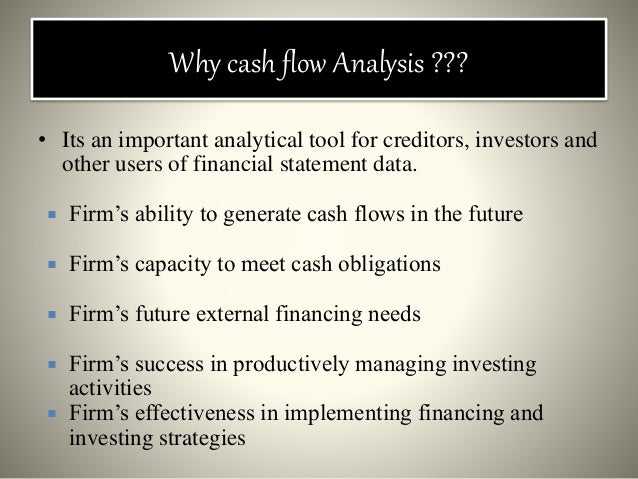 Why cash flow Analysis ???

• Its an important analytical tool for creditors, investors and other users of financial statement data.

▪ Firm’s ability to generate cash flows in the future

▪ Firm’s capacity to meet cash obligations

▪ Firm’s future external financing needs

▪ Firm’s success in productively managing investing activities

▪ Firm’s effectiveness in implementing financing and investing strategies